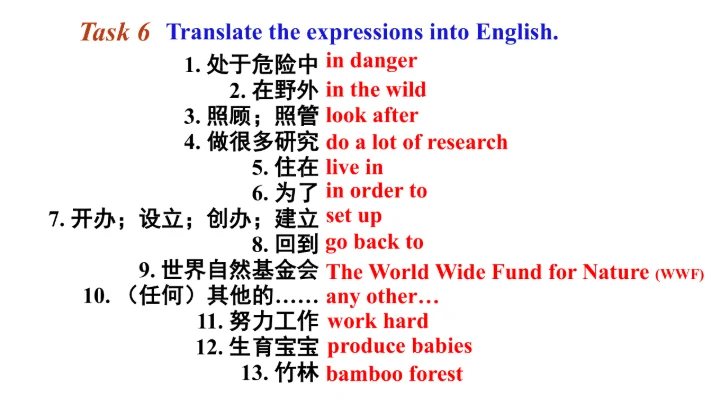 Task 6 Translate the expressions into English.

1. 处于危险中 in danger
2. 在野外 in the wild
3. 照顾；照管 look after
4. 做很多研究 do a lot of research
5. 住在 live in
6. 为了 in order to
7. 开办；设立；创办；建立 set up
8. 回到 go back to
9. 世界自然基金会 The World Wide Fund for Nature (WWF)
10. （任何）其他的…… any other…
11. 努力工作 work hard
12. 生育宝宝 produce babies
13. 竹林 bamboo forest